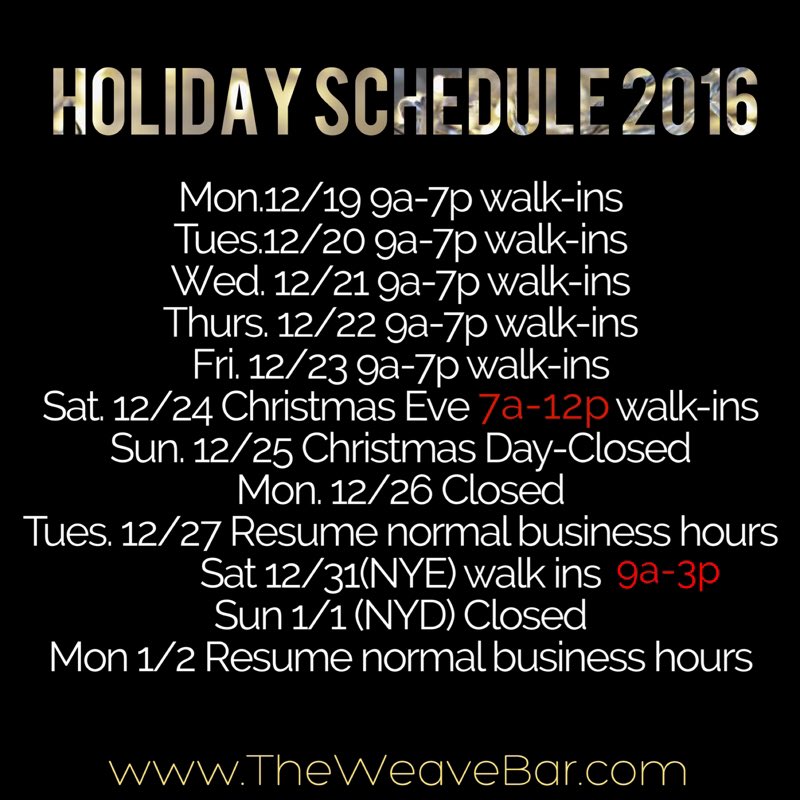 HOLIDAY SCHEDULE 2016

Mon.12/19 9a-7p walk-ins
Tues.12/20 9a-7p walk-ins
Wed. 12/21 9a-7p walk-ins
Thurs. 12/22 9a-7p walk-ins
Fri. 12/23 9a-7p walk-ins
Sat. 12/24 Christmas Eve 7a-12p walk-ins
Sun. 12/25 Christmas Day-Closed
Mon. 12/26 Closed
Tues. 12/27 Resume normal business hours
Sat 12/31(NYE) walk ins 9a-3p
Sun 1/1 (NYD) Closed
Mon 1/2 Resume normal business hours

www.TheWeaveBar.com